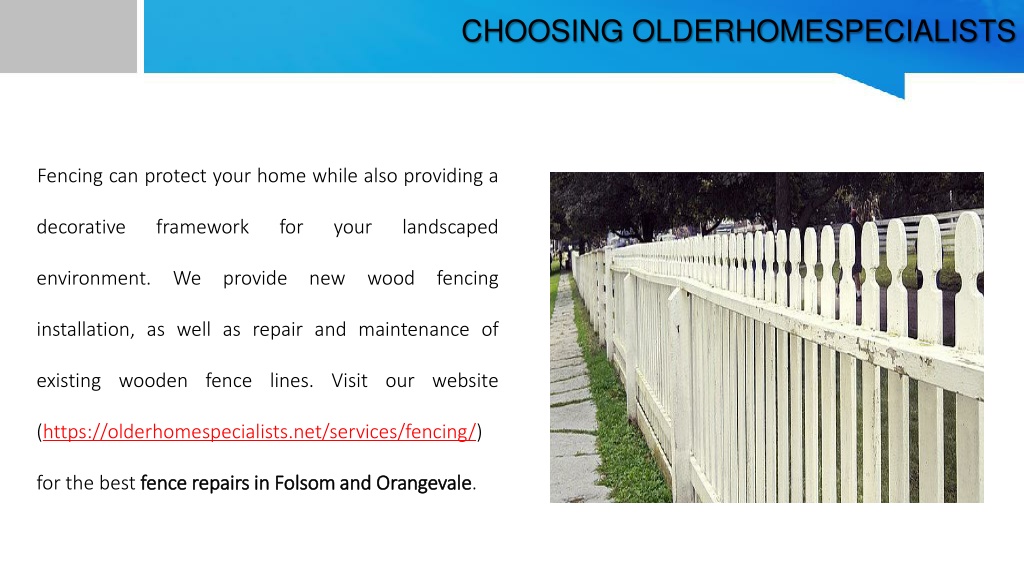 CHOOSING OLDERHOMESPECIALISTS

Fencing can protect your home while also providing a decorative framework for your landscaped environment. We provide new wood fencing installation, as well as repair and maintenance of existing wooden fence lines. Visit our website (https://olderhomespecialists.net/services/fencing/) for the best fence repairs in Folsom and Orangevale.